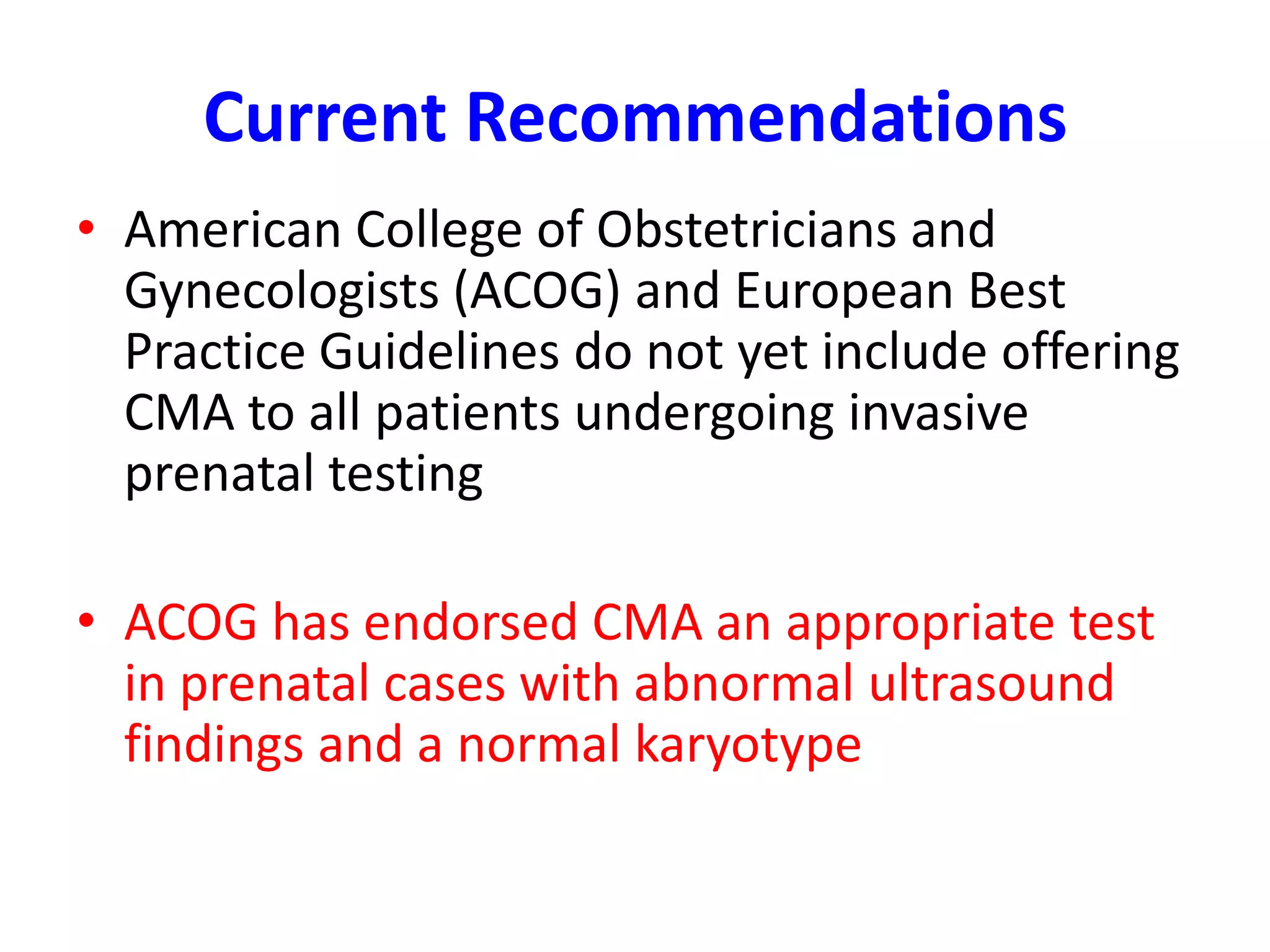 Current Recommendations

• American College of Obstetricians and Gynecologists (ACOG) and European Best Practice Guidelines do not yet include offering CMA to all patients undergoing invasive prenatal testing

• ACOG has endorsed CMA an appropriate test in prenatal cases with abnormal ultrasound findings and a normal karyotype